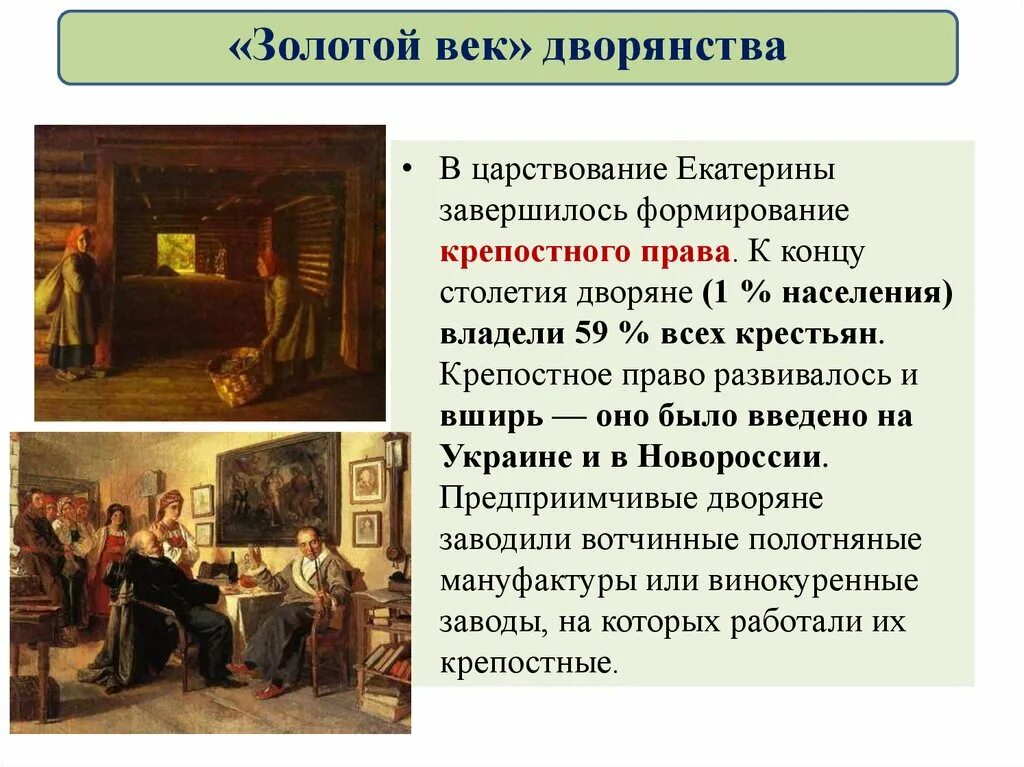 «Золотой век» дворянства

• В царствование Екатерины завершилось формирование крепостного права. К концу столетия дворяне (1 % населения) владели 59 % всех крестьян. Крепостное право развивалось и вширь — оно было введено на Украине и в Новороссии. Предприимчивые дворяне заводили вотчинные полотняные мануфактуры или винокуренные заводы, на которых работали их крепостные.